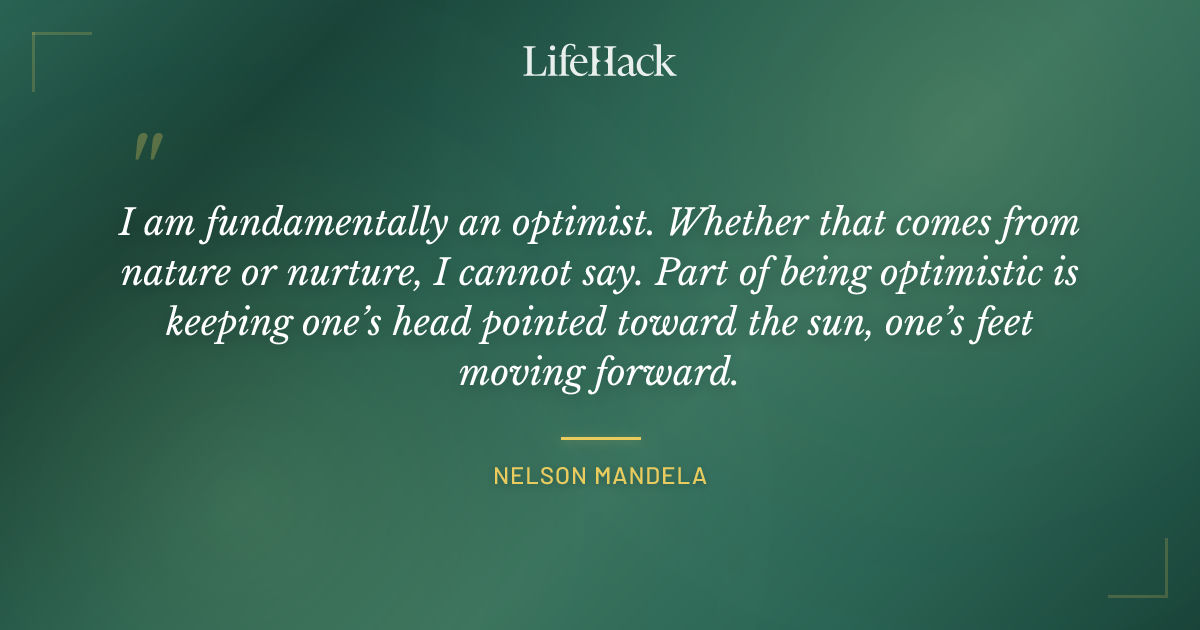 LifeHack

"

I am fundamentally an optimist. Whether that comes from nature or nurture, I cannot say. Part of being optimistic is keeping one's head pointed toward the sun, one's feet moving forward.

NELSON MANDELA